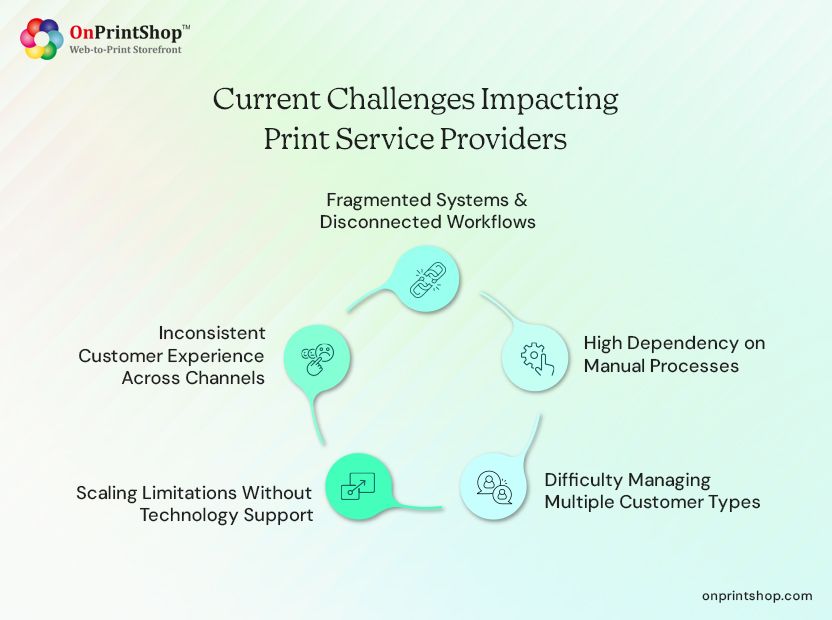 OnPrintShop™
Web-to-Print Storefront

Current Challenges Impacting Print Service Providers

Fragmented Systems & Disconnected Workflows

High Dependency on Manual Processes

Difficulty Managing Multiple Customer Types

Scaling Limitations Without Technology Support

Inconsistent Customer Experience Across Channels

onprintshop.com